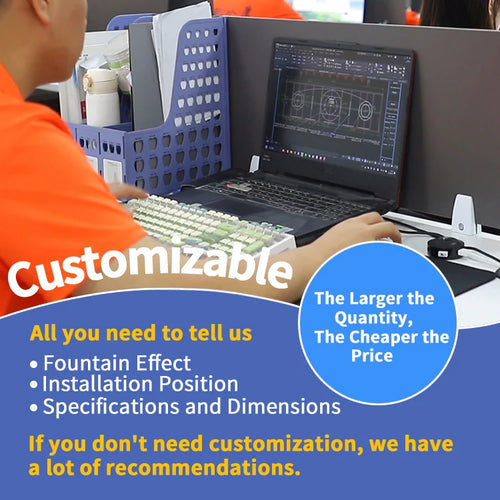 Customizable

The Larger the Quantity, The Cheaper the Price

All you need to tell us
• Fountain Effect
• Installation Position
• Specifications and Dimensions

If you don't need customization, we have a lot of recommendations.